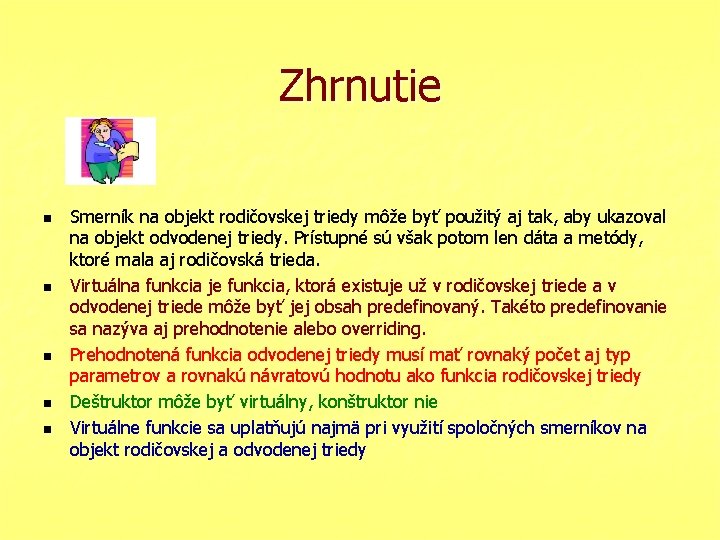 Zhrnutie

- Smerník na objekt rodičovskej triedy môže byť použitý aj tak, aby ukazoval na objekt odvodenej triedy. Prístupné sú však potom len dáta a metódy, ktoré mala aj rodičovská trieda.
- Virtuálna funkcia je funkcia, ktorá existuje už v rodičovskej triede a v odvodenej triede môže byť jej obsah predefinovaný. Takéto predefinovanie sa nazýva aj prehodnotenie alebo overriding.
- Prehodnotená funkcia odvodenej triedy musí mať rovnaký počet aj typ parametrov a rovnakú návratovú hodnotu ako funkcia rodičovskej triedy
- Deštruktor môže byť virtuálny, konštruktor nie
- Virtuálne funkcie sa uplatňujú najmä pri využití spoločných smerníkov na objekt rodičovskej a odvodenej triedy